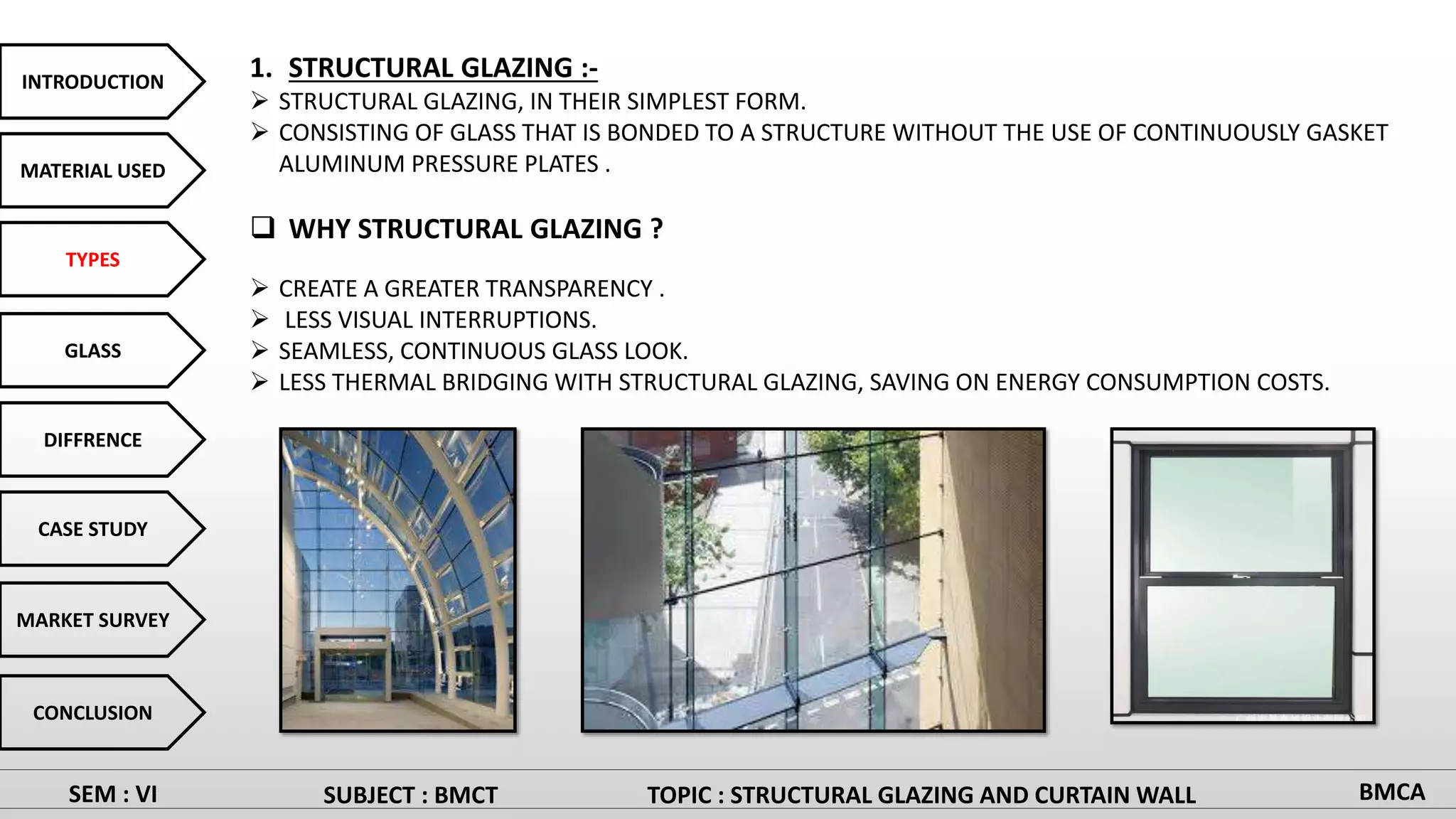 INTRODUCTION

MATERIAL USED

TYPES

GLASS

DIFFRENCE

CASE STUDY

MARKET SURVEY

CONCLUSION

1. STRUCTURAL GLAZING :-

➢ STRUCTURAL GLAZING, IN THEIR SIMPLEST FORM.
➢ CONSISTING OF GLASS THAT IS BONDED TO A STRUCTURE WITHOUT THE USE OF CONTINUOUSLY GASKET ALUMINUM PRESSURE PLATES .

❑ WHY STRUCTURAL GLAZING ?

➢ CREATE A GREATER TRANSPARENCY .
➢ LESS VISUAL INTERRUPTIONS.
➢ SEAMLESS, CONTINUOUS GLASS LOOK.
➢ LESS THERMAL BRIDGING WITH STRUCTURAL GLAZING, SAVING ON ENERGY CONSUMPTION COSTS.

SEM : VI SUBJECT : BMCT TOPIC : STRUCTURAL GLAZING AND CURTAIN WALL BMCA